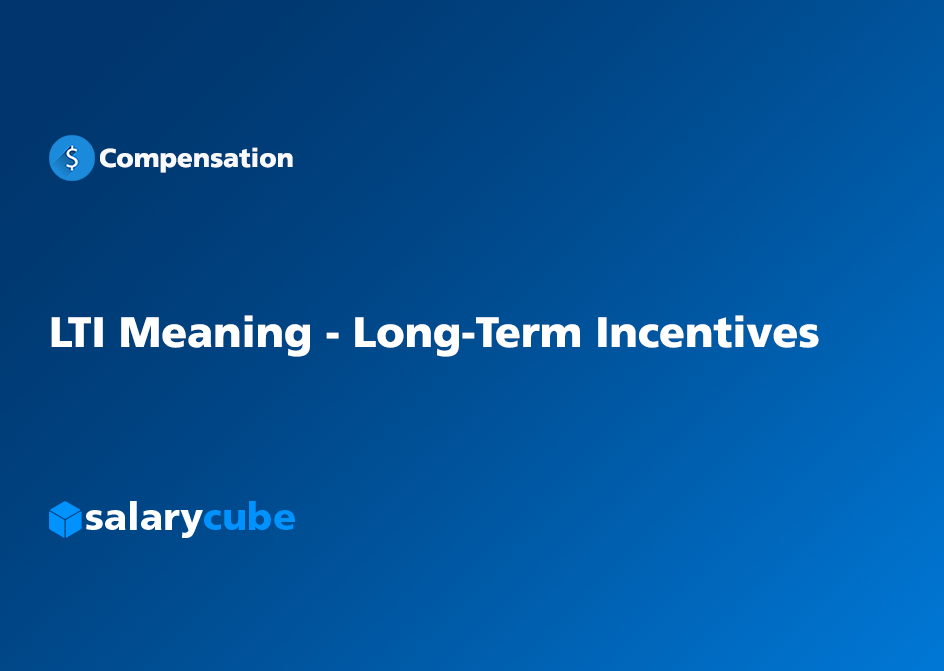 $ Compensation

LTI Meaning - Long-Term Incentives

salarycube